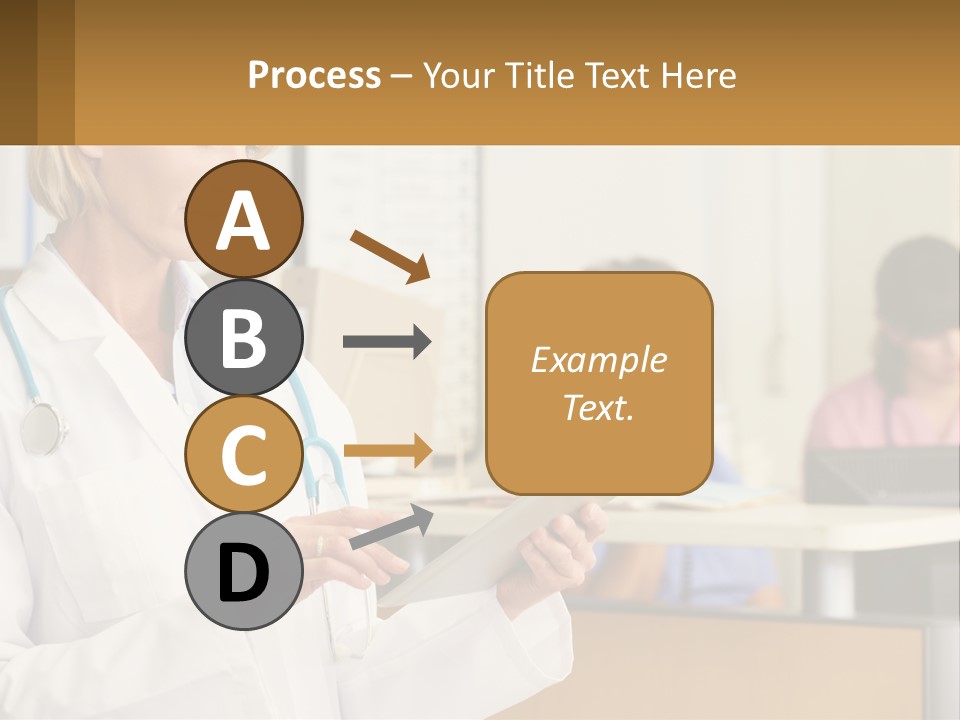 Process – Your Title Text Here

A

B

C

D

Example Text.